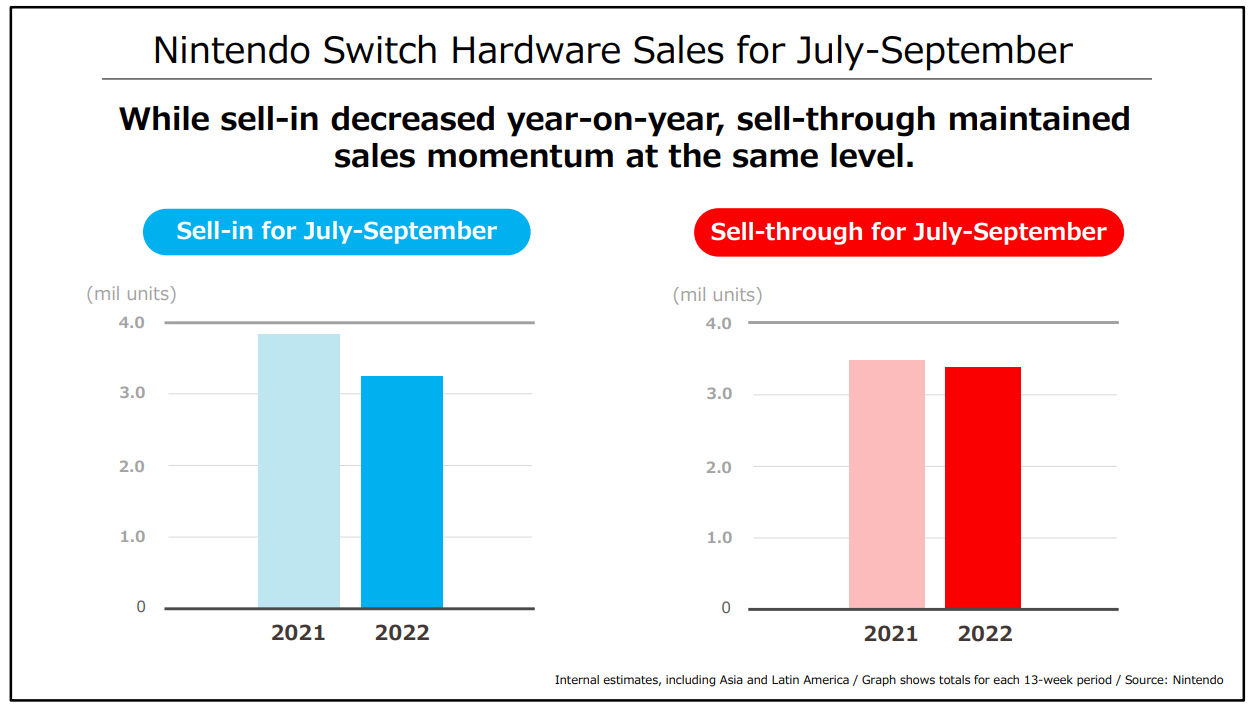 Nintendo Switch Hardware Sales for July-September

While sell-in decreased year-on-year, sell-through maintained sales momentum at the same level.

Sell-in for July-September

(mil units)
4.0
3.0
2.0
1.0
0

2021 2022

Sell-through for July-September

(mil units)
4.0
3.0
2.0
1.0
0

2021 2022

Internal estimates, including Asia and Latin America / Graph shows totals for each 13-week period / Source: Nintendo